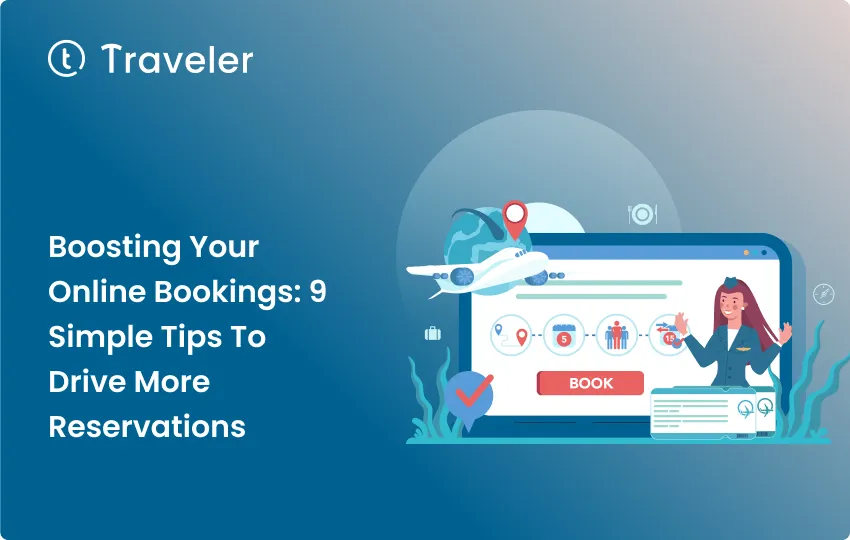 Traveler

Boosting Your Online Bookings: 9 Simple Tips To Drive More Reservations

5

15

BOOK